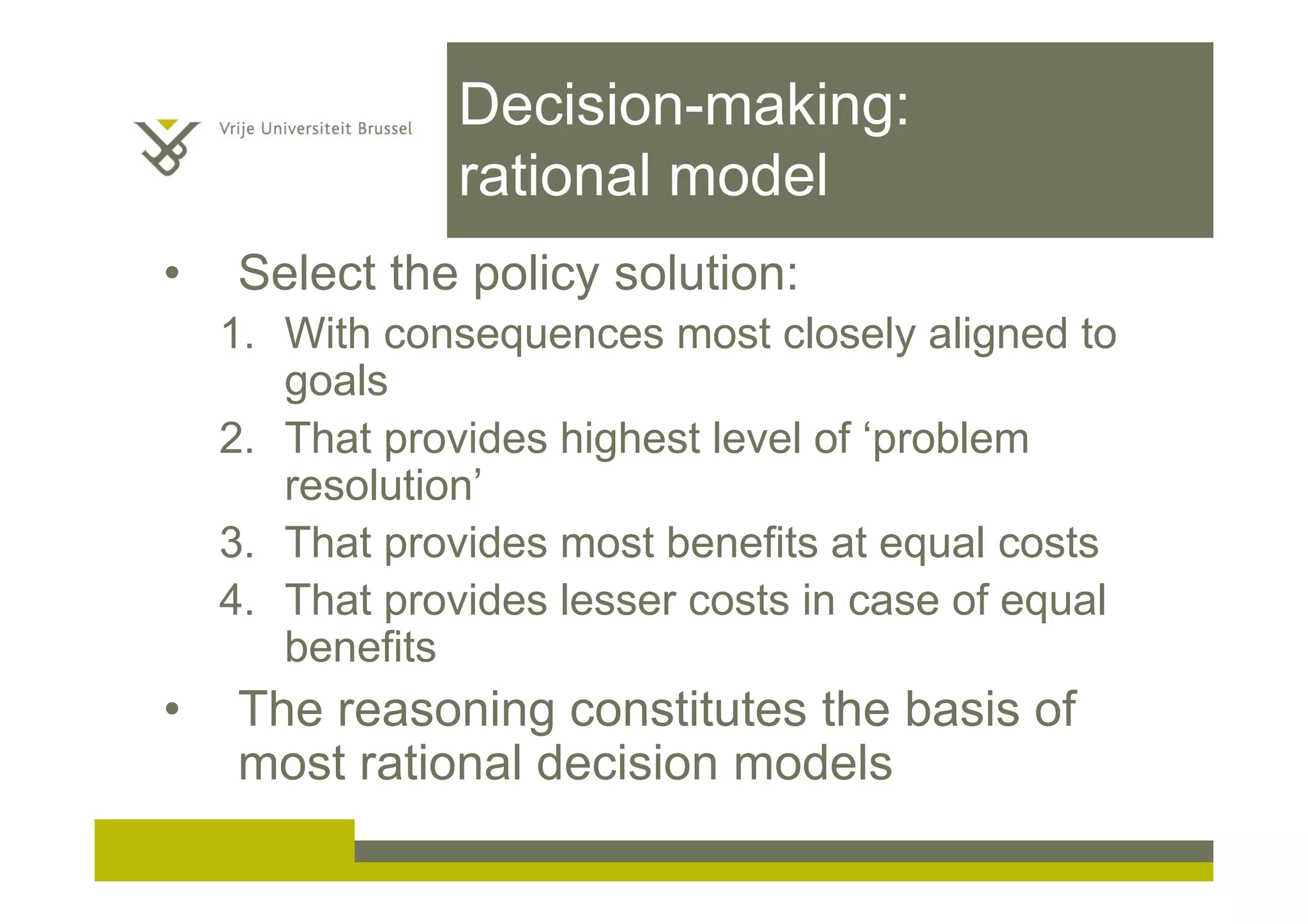 Vrije Universiteit Brussel

Decision-making: rational model

• Select the policy solution:
1. With consequences most closely aligned to goals
2. That provides highest level of ‘problem resolution’
3. That provides most benefits at equal costs
4. That provides lesser costs in case of equal benefits

• The reasoning constitutes the basis of most rational decision models